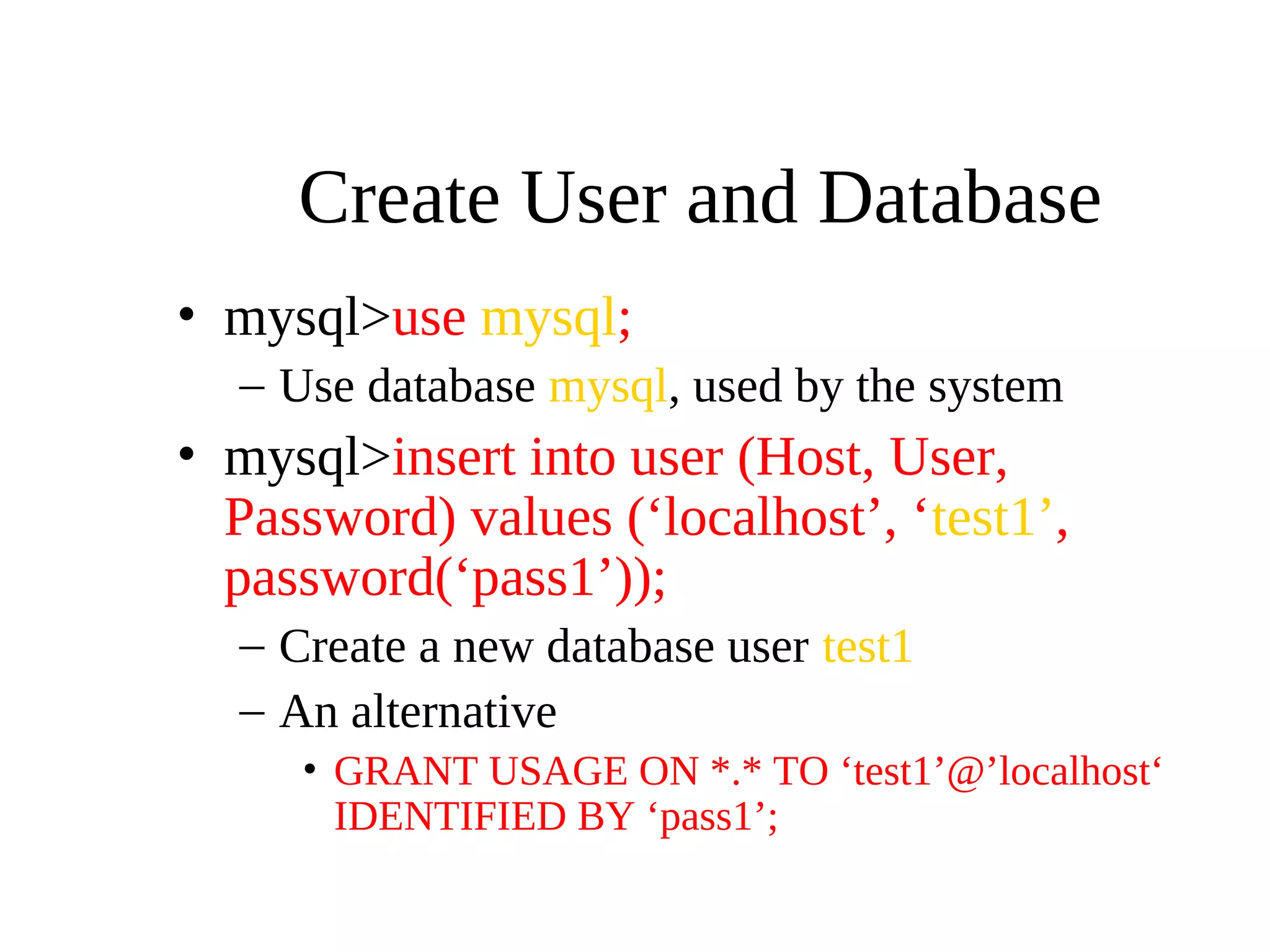 Create User and Database

• mysql>use mysql;

– Use database mysql, used by the system

• mysql>insert into user (Host, User, Password) values (‘localhost’, ‘test1’, password(‘pass1’));

– Create a new database user test1

– An alternative

• GRANT USAGE ON *.* TO ‘test1’@’localhost‘ IDENTIFIED BY ‘pass1’;